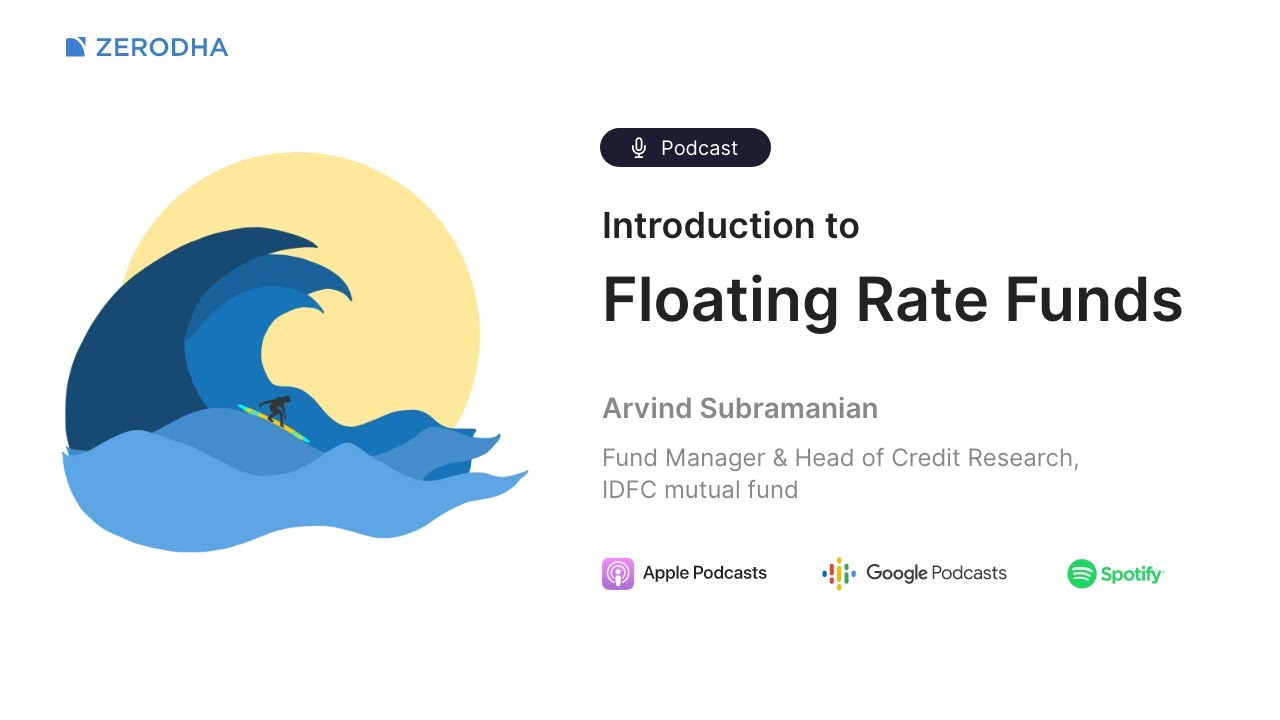 ZERODHA

Podcast

Introduction to

Floating Rate Funds

Arvind Subramanian

Fund Manager & Head of Credit Research, IDFC mutual fund

Apple Podcasts

Google Podcasts

Spotify